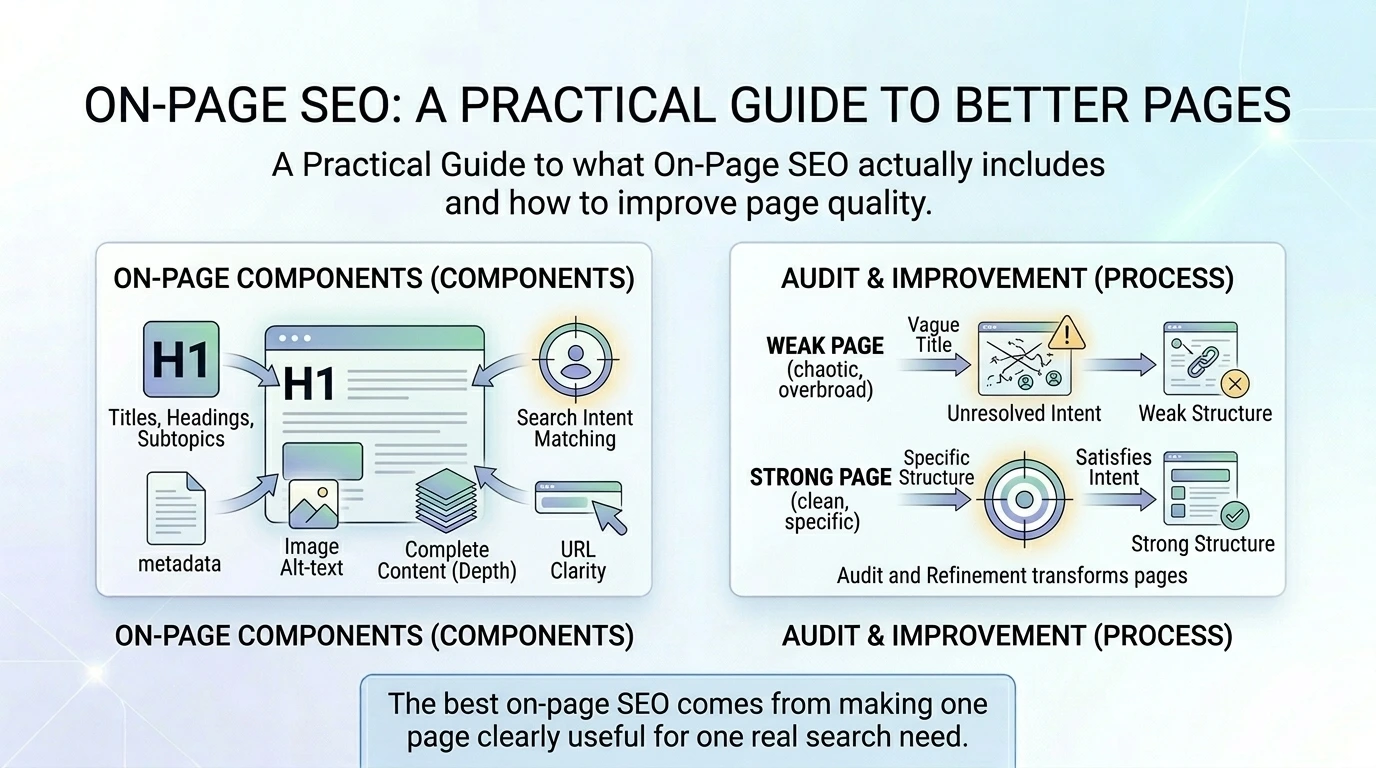 ON-PAGE SEO: A PRACTICAL GUIDE TO BETTER PAGES

A Practical Guide to what On-Page SEO actually includes and how to improve page quality.

ON-PAGE COMPONENTS (COMPONENTS)

H1

Titles, Headings, Subtopics

H1

Search Intent Matching

metadata

Image Alt-text

Complete Content (Depth)

URL Clarity

AUDIT & IMPROVEMENT (PROCESS)

WEAK PAGE (chaotic, overbroad)

Vague Title

Unresolved Intent

Weak Structure

STRONG PAGE (clean, specific)

Specific Structure

Satisfies Intent

Strong Structure

Audit and Refinement transforms pages

ON-PAGE COMPONENTS (COMPONENTS)

AUDIT & IMPROVEMENT (PROCESS)

The best on-page SEO comes from making one page clearly useful for one real search need.